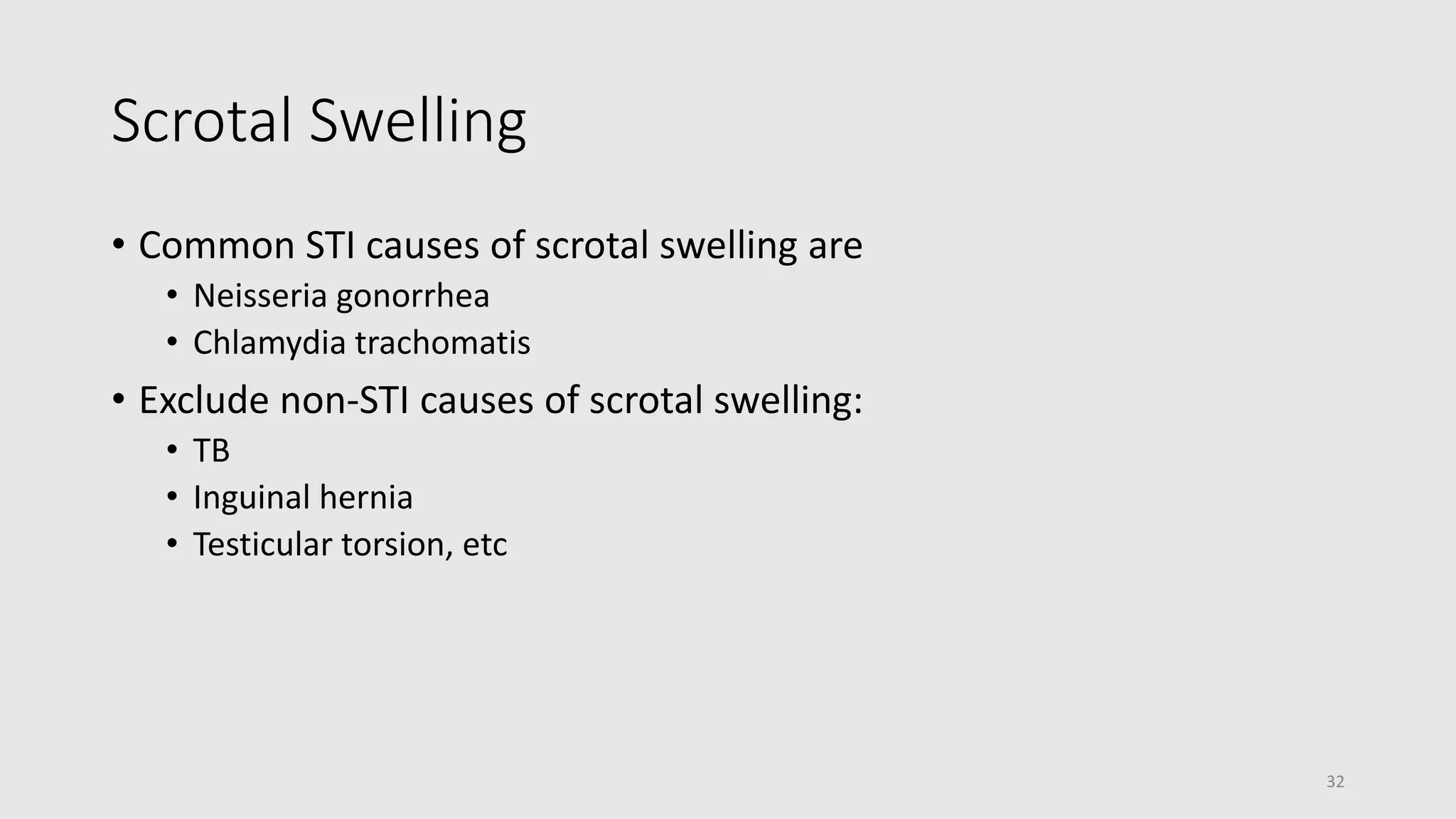 Scrotal Swelling

• Common STI causes of scrotal swelling are
  • Neisseria gonorrhea
  • Chlamydia trachomatis
• Exclude non-STI causes of scrotal swelling:
  • TB
  • Inguinal hernia
  • Testicular torsion, etc

32